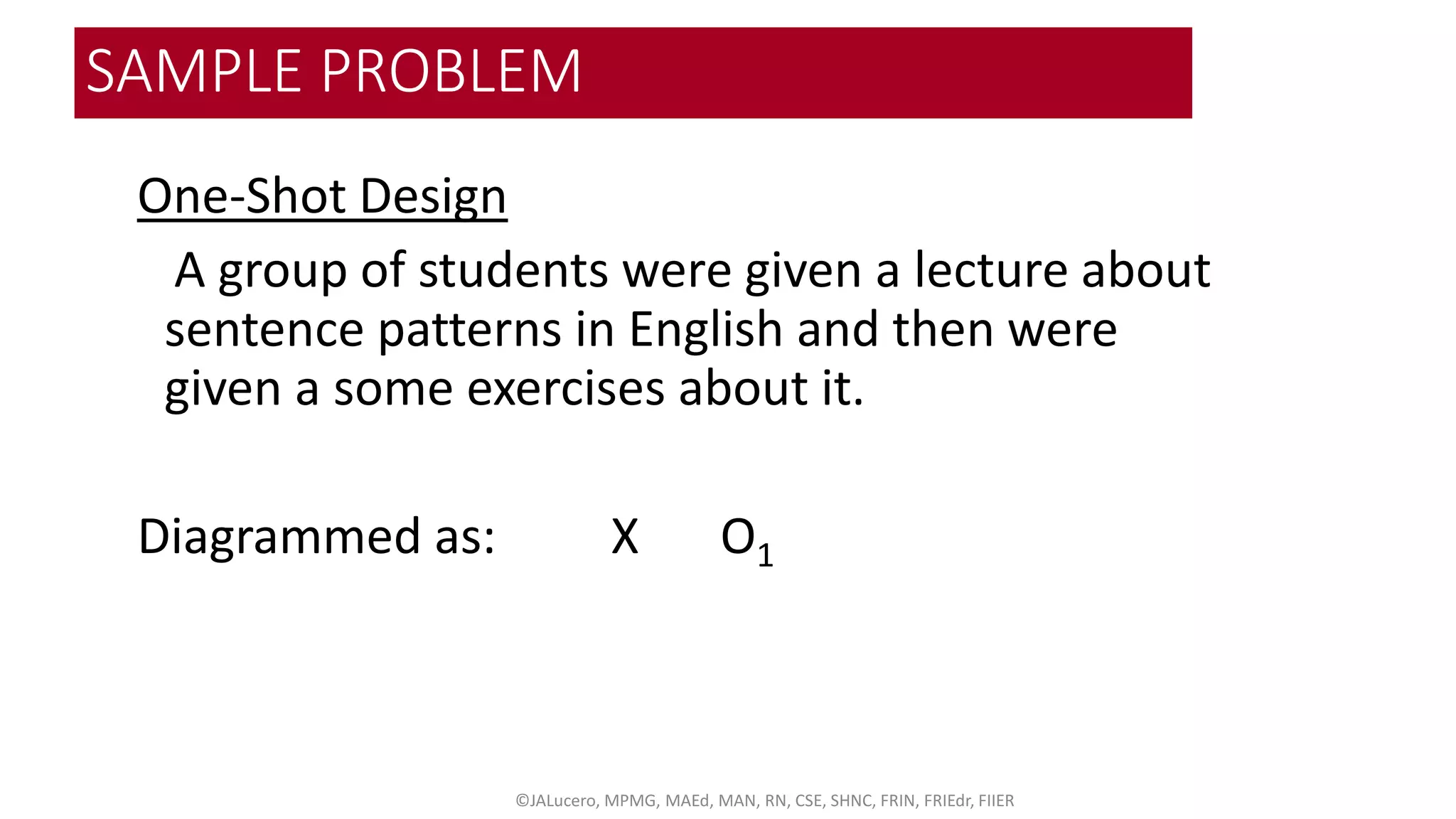 SAMPLE PROBLEM

One-Shot Design

A group of students were given a lecture about sentence patterns in English and then were given a some exercises about it.

Diagrammed as: X $O_1$

©JALucero, MPMG, MAEd, MAN, RN, CSE, SHNC, FRIN, FRIEdr, FIIER